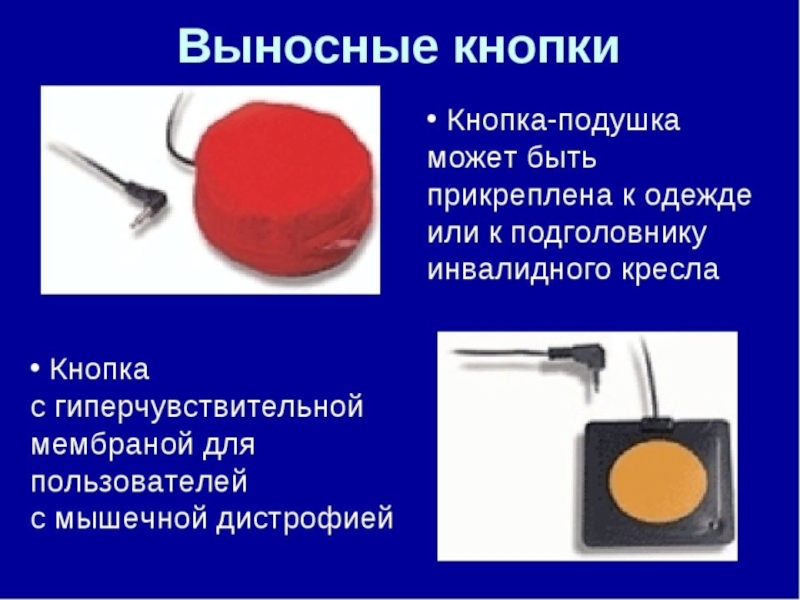 Выносные кнопки

• Кнопка-подушка может быть прикреплена к одежде или к подголовнику инвалидного кресла

• Кнопка с гиперчувствительной мембраной для пользователей с мышечной дистрофией